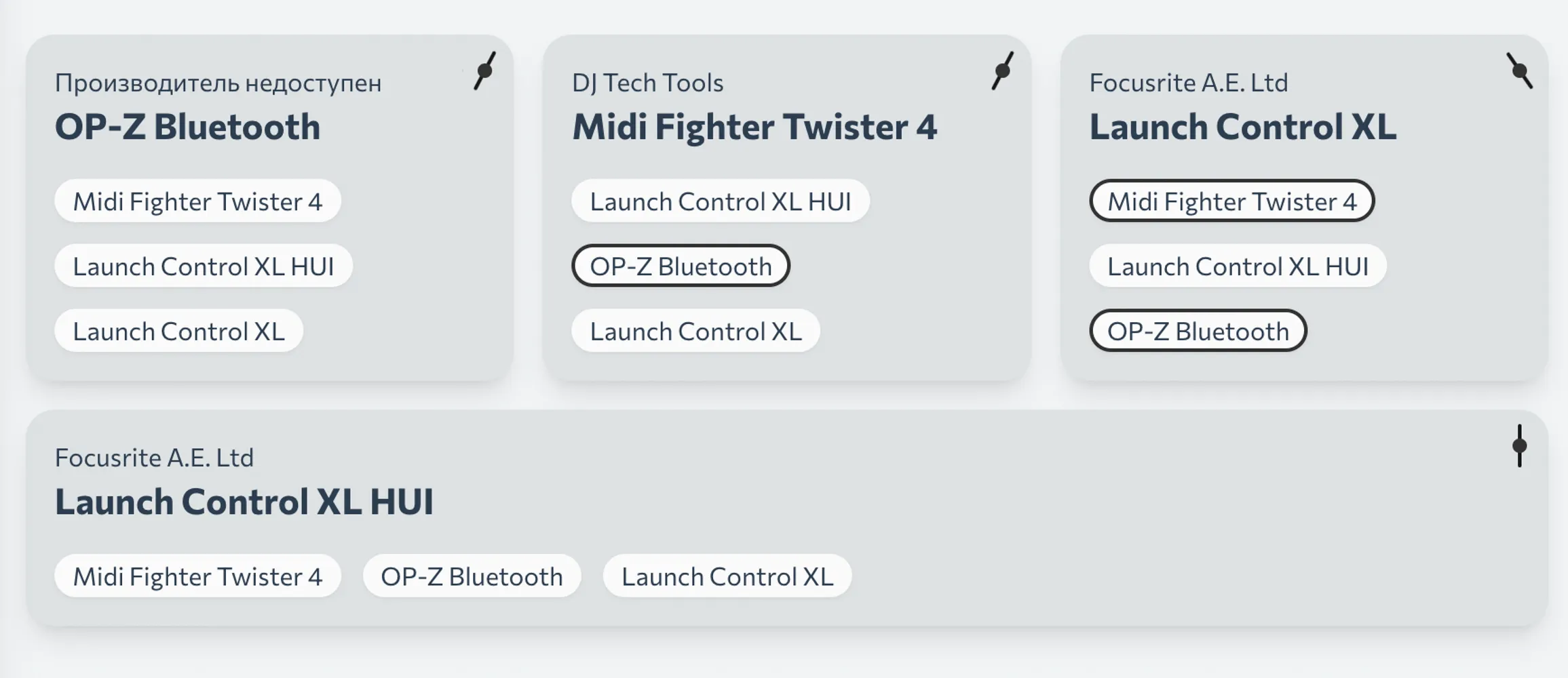 Производитель недоступен
OP-Z Bluetooth

Midi Fighter Twister 4

Launch Control XL HUI

Launch Control XL

DJ Tech Tools
Midi Fighter Twister 4

Launch Control XL HUI

OP-Z Bluetooth

Launch Control XL

Focusrite A.E. Ltd
Launch Control XL

Midi Fighter Twister 4

Launch Control XL HUI

OP-Z Bluetooth

Focusrite A.E. Ltd
Launch Control XL HUI

Midi Fighter Twister 4

OP-Z Bluetooth

Launch Control XL